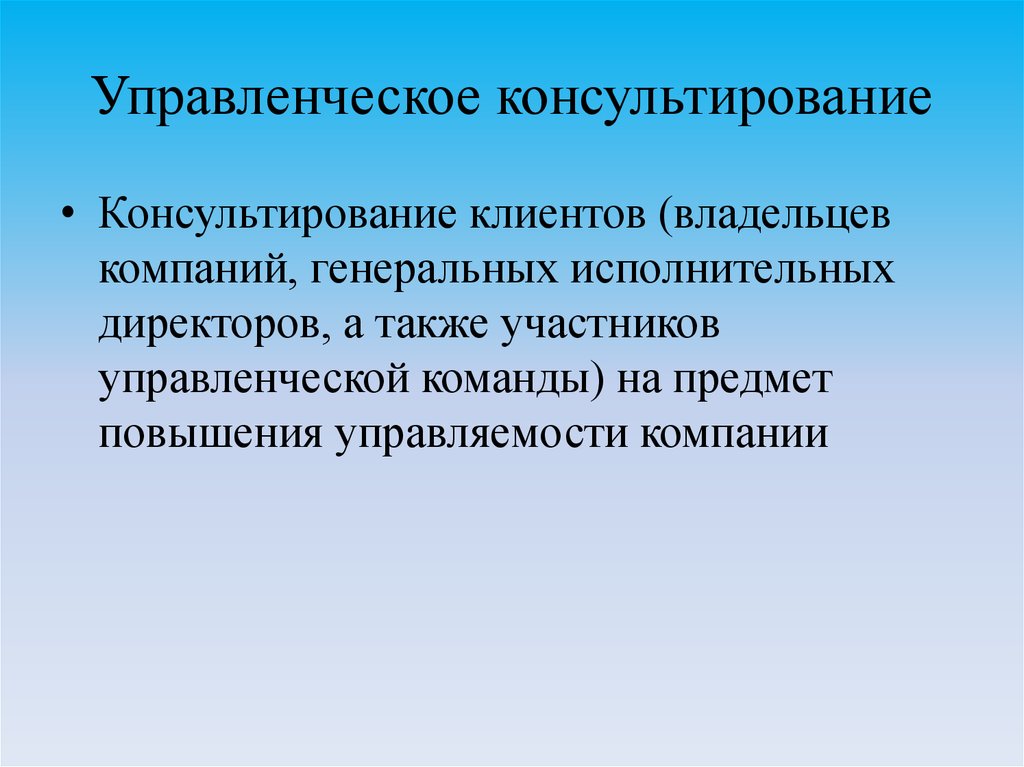 Управленческое консультирование

• Консультирование клиентов (владельцев компаний, генеральных исполнительных директоров, а также участников управленческой команды) на предмет повышения управляемости компании